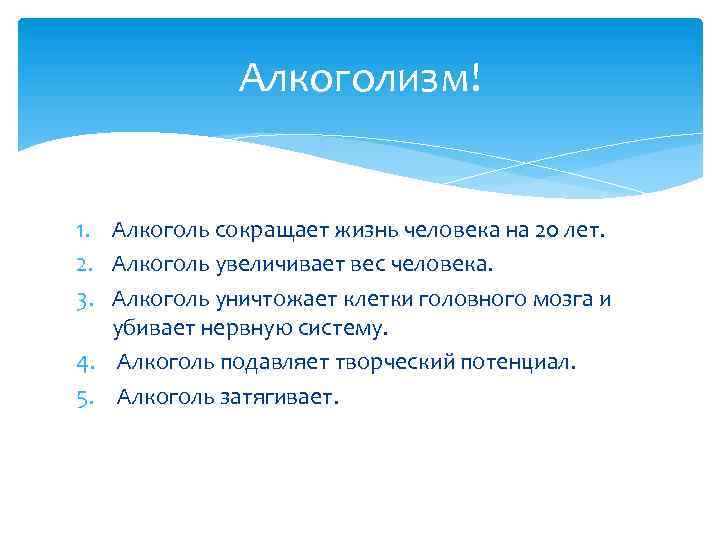 Алкоголизм!

1. Алкоголь сокращает жизнь человека на 20 лет.
2. Алкоголь увеличивает вес человека.
3. Алкоголь уничтожает клетки головного мозга и убивает нервную систему.
4. Алкоголь подавляет творческий потенциал.
5. Алкоголь затягивает.